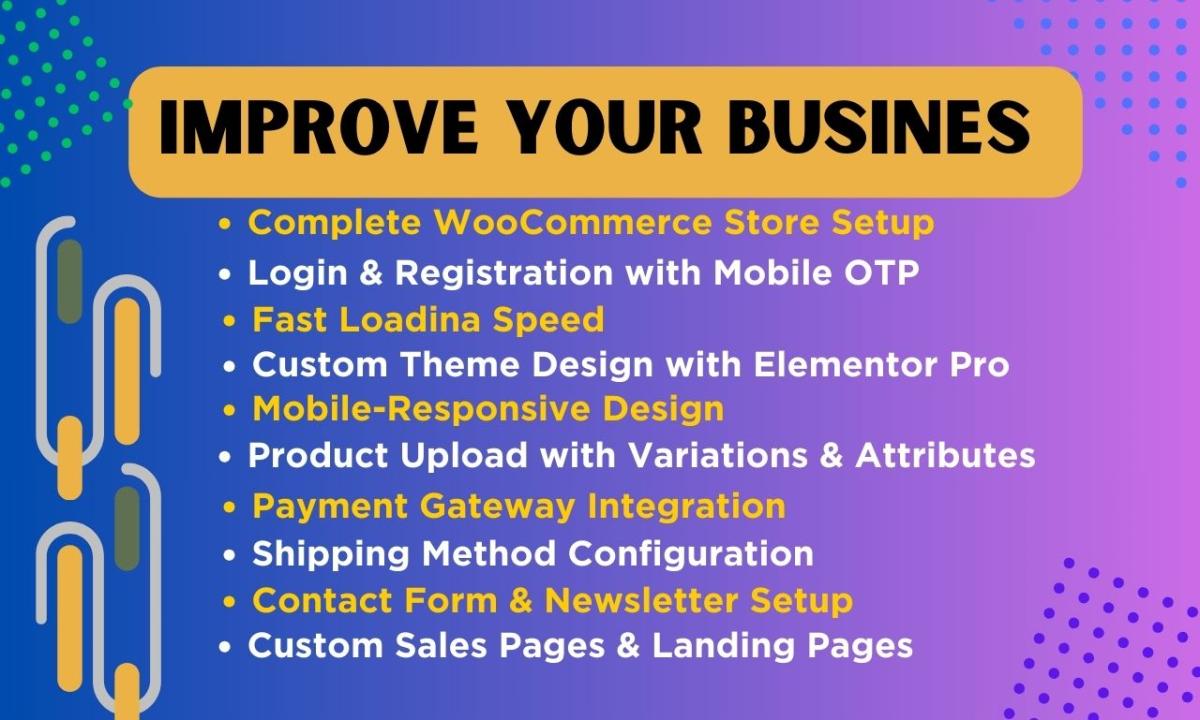 IMPROVE YOUR BUSINES

• Complete WooCommerce Store Setup
• Login & Registration with Mobile OTP
• Fast Loadina Speed
• Custom Theme Design with Elementor Pro
• Mobile-Responsive Design
• Product Upload with Variations & Attributes
• Payment Gateway Integration
• Shipping Method Configuration
• Contact Form & Newsletter Setup
• Custom Sales Pages & Landing Pages